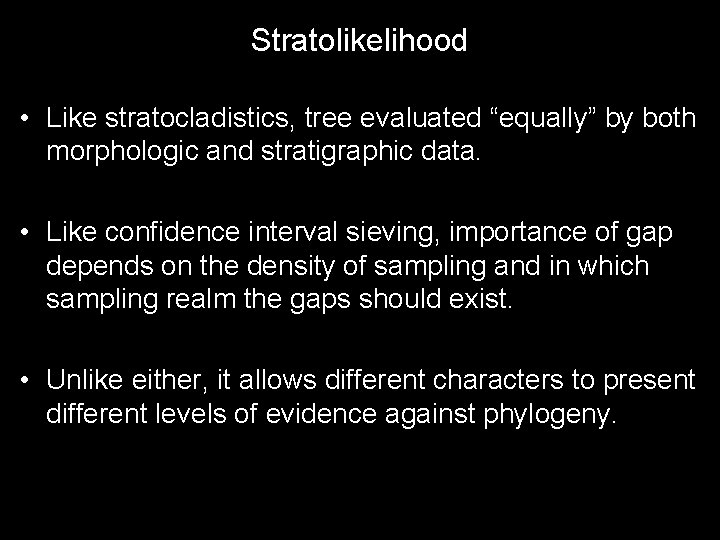 Stratolikelihood

• Like stratocladistics, tree evaluated “equally” by both morphologic and stratigraphic data.

• Like confidence interval sieving, importance of gap depends on the density of sampling and in which sampling realm the gaps should exist.

• Unlike either, it allows different characters to present different levels of evidence against phylogeny.